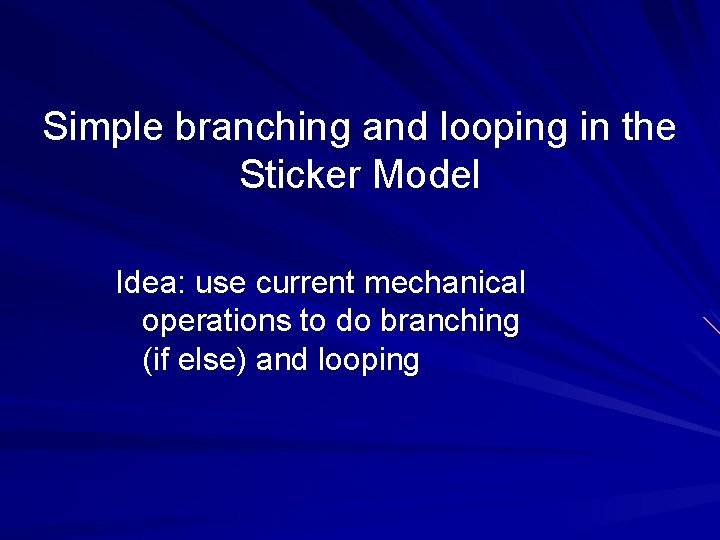 Simple branching and looping in the Sticker Model

Idea: use current mechanical operations to do branching (if else) and looping